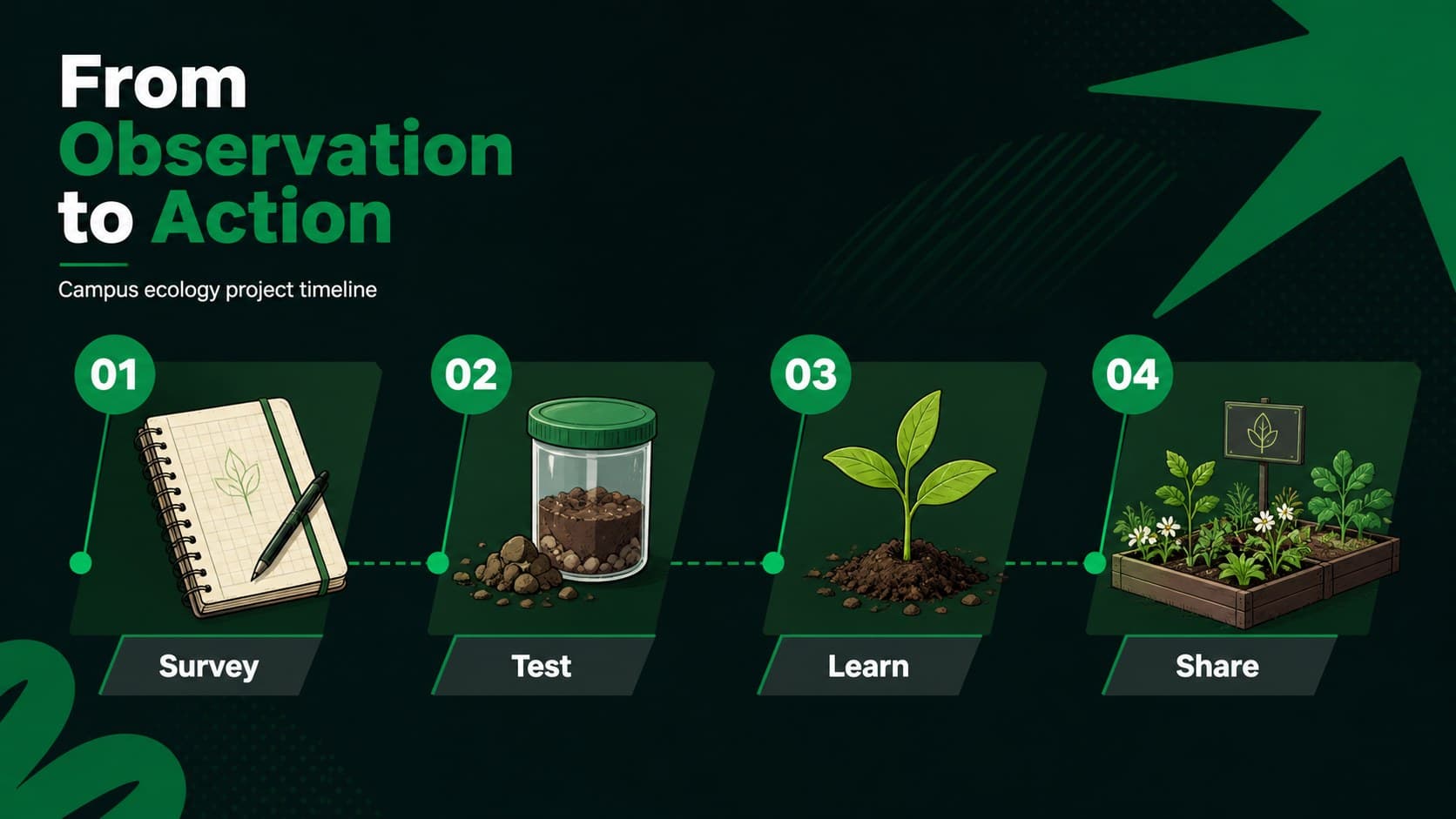 From Observation to Action

Campus ecology project timeline

01

Survey

02

Test

03

Learn

04

Share